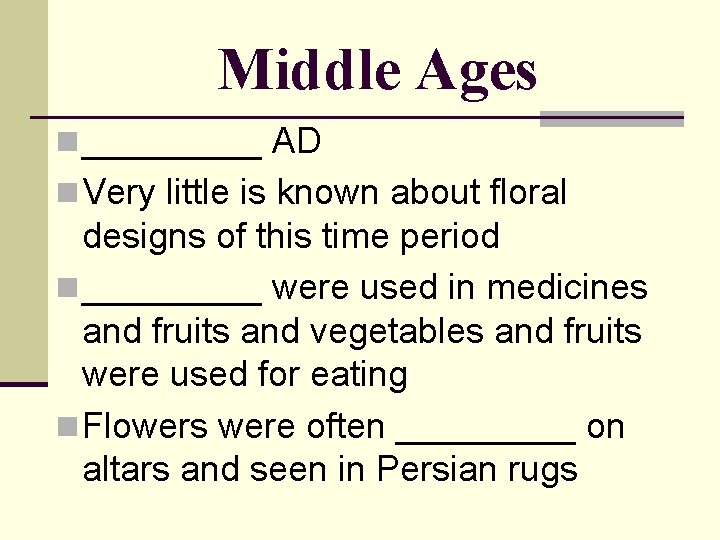 Middle Ages

_________ AD

Very little is known about floral designs of this time period

_________ were used in medicines and fruits and vegetables and fruits were used for eating

Flowers were often _________ on altars and seen in Persian rugs